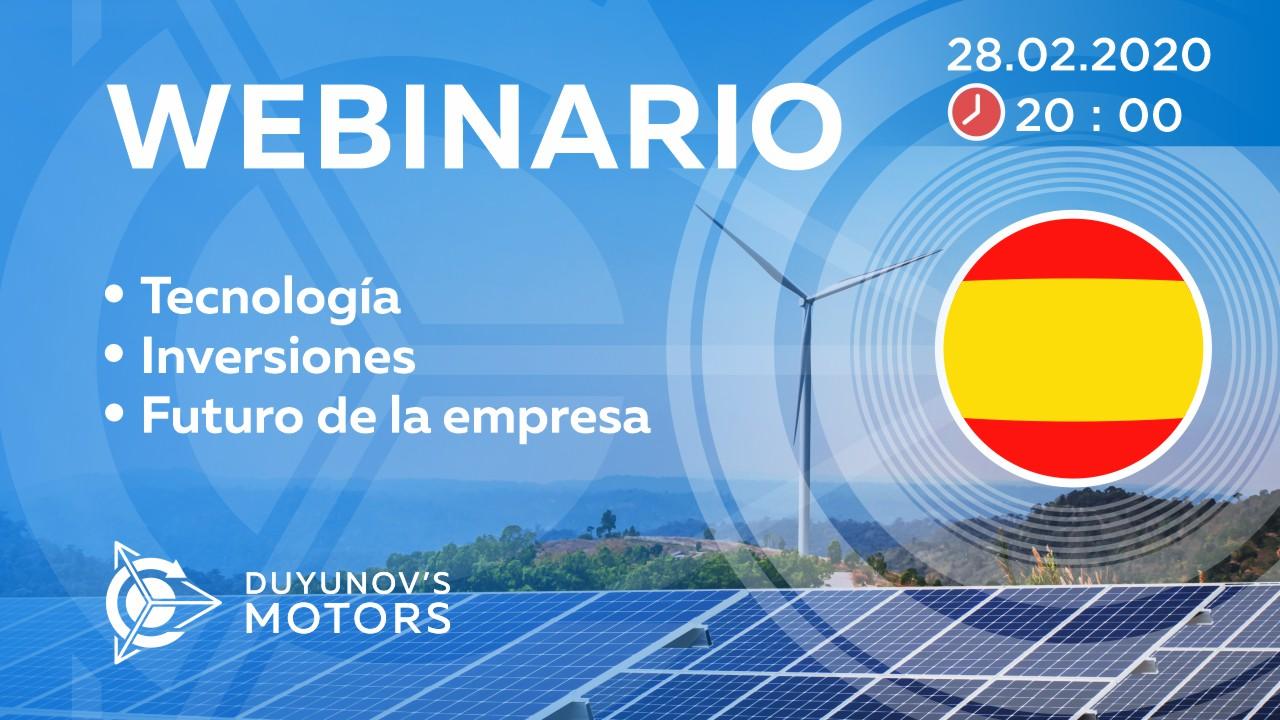 WEBINARIO

28.02.2020
20 : 00

• Tecnología
• Inversiones
• Futuro de la empresa

DUYUNOV'S
MOTORS